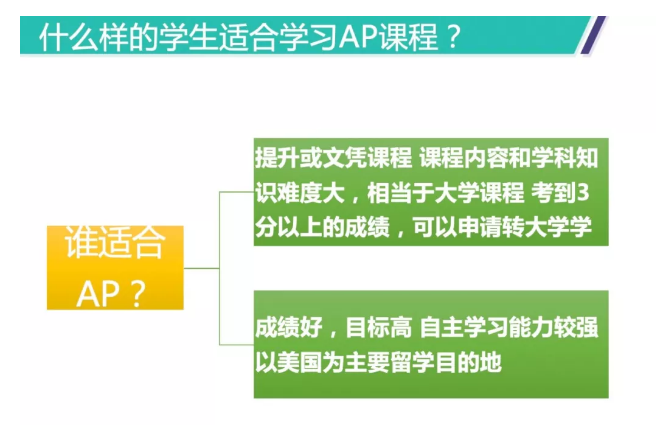 什么样的学生适合学习AP课程？

谁适合AP？

提升或文凭课程 课程内容和学科知识难度大，相当于大学课程 考到3分以上的成绩，可以申请转大学学

成绩好，目标高 自主学习能力较强 以美国为主要留学目的地